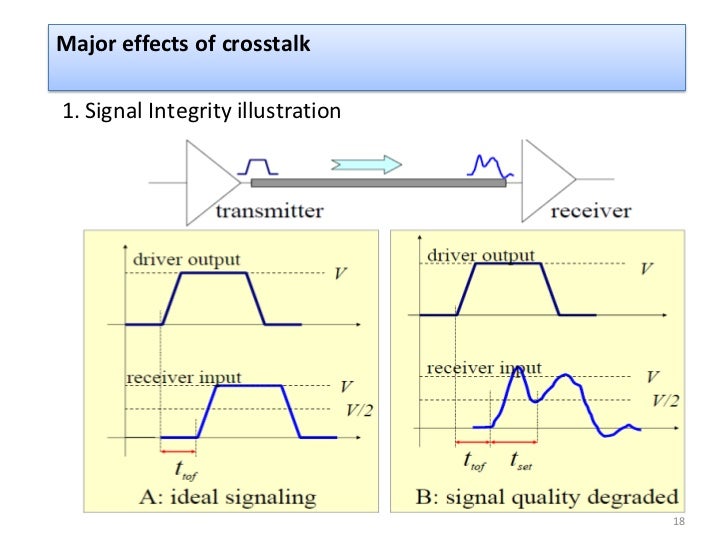 Major effects of crosstalk

1. Signal Integrity illustration

transmitter

receiver

driver output

$V$

receiver input

$V$

$V/2$

$t_{tof}$

A: ideal signaling

driver output

$V$

receiver input

$V$

$V/2$

$t_{tof}$

$t_{set}$

B: signal quality degraded

18